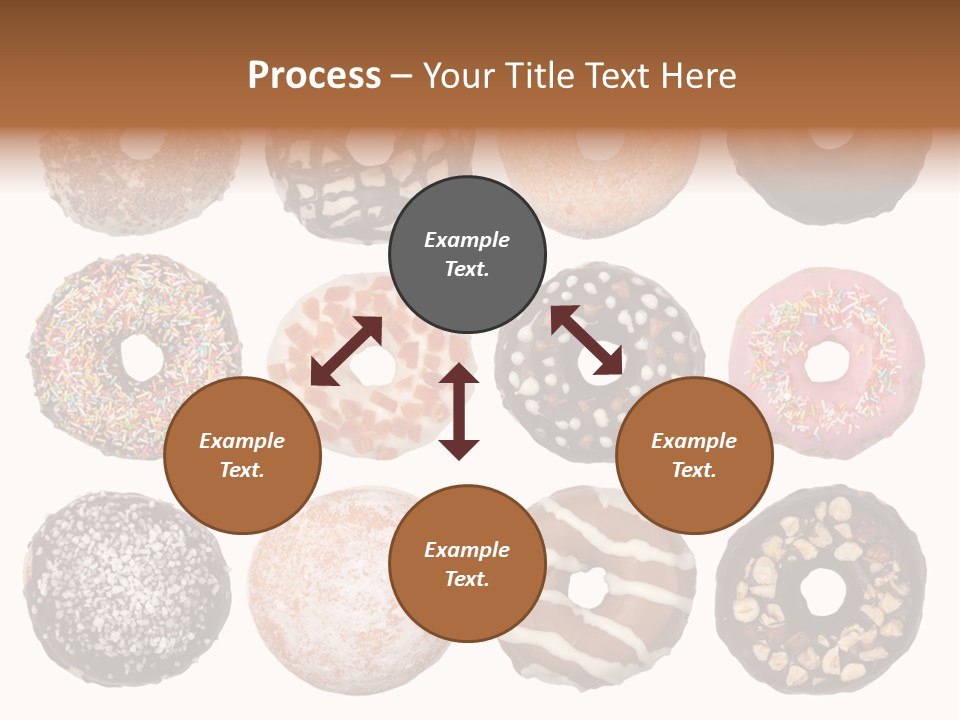 Process – Your Title Text Here

Example Text.

Example Text.

Example Text.

Example Text.